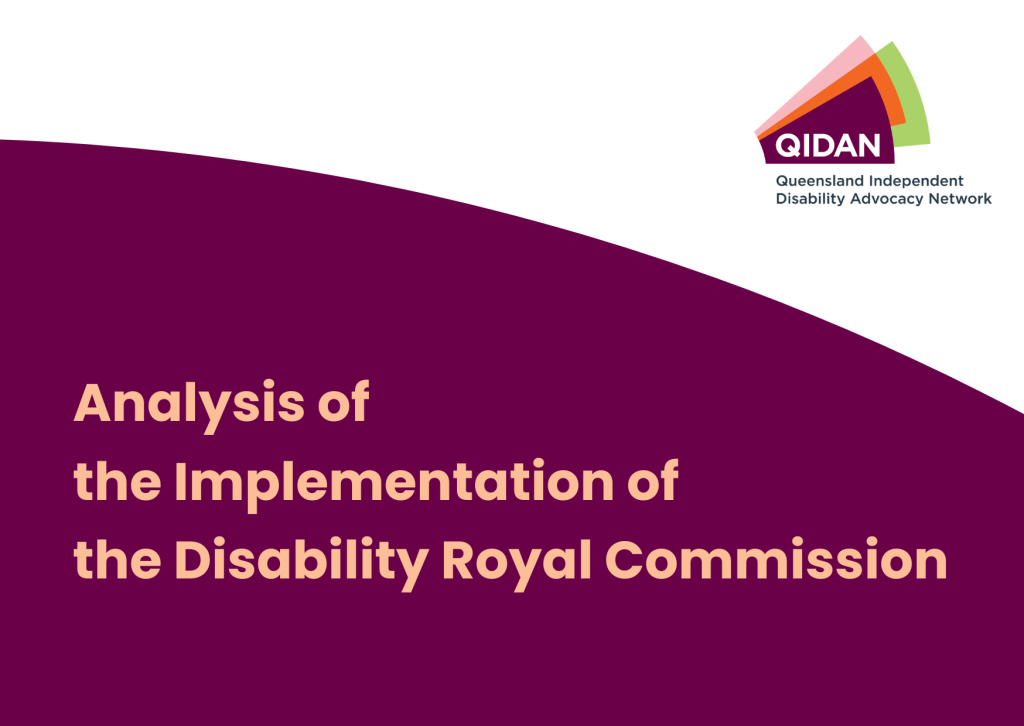 QIDAN
Queensland Independent Disability Advocacy Network

Analysis of the Implementation of the Disability Royal Commission